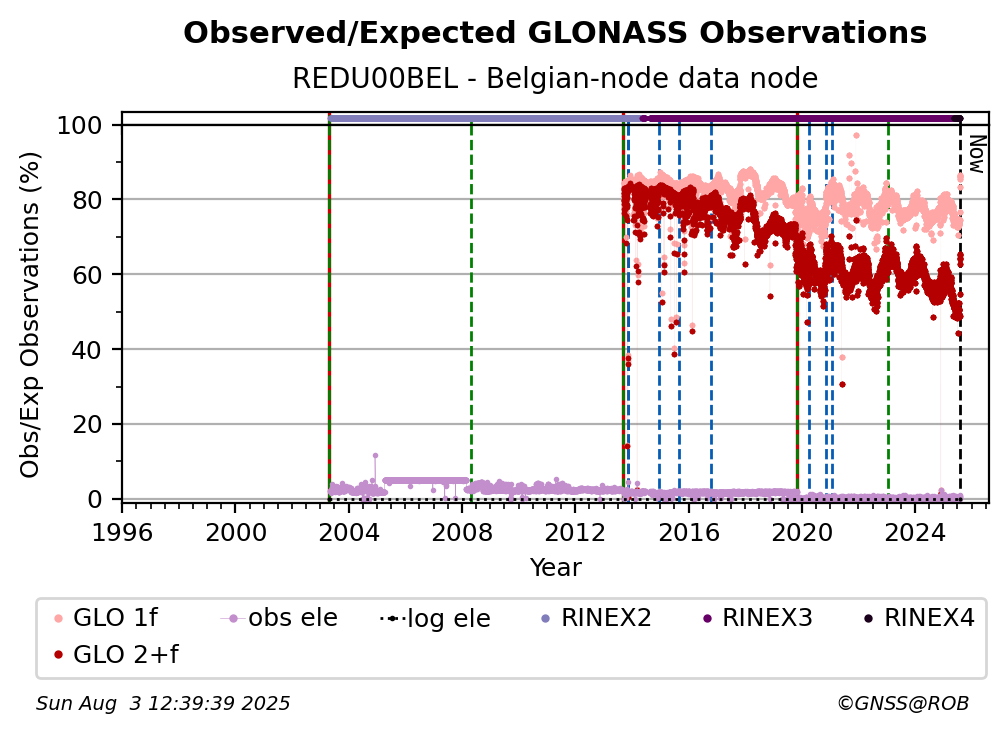 Observed/Expected GLONASS Observations
REDU00BEL - Belgian-node data node

Obs/Exp Observations (%)

100
80
60
40
20
0

Now

1996 2000 2004 2008 2012 2016 2020 2024
Year

GLO 1f
obs ele
log ele
RINEX2
RINEX3
RINEX4
GLO 2+f

Sun Aug 3 12:39:39 2025
©GNSS@ROB